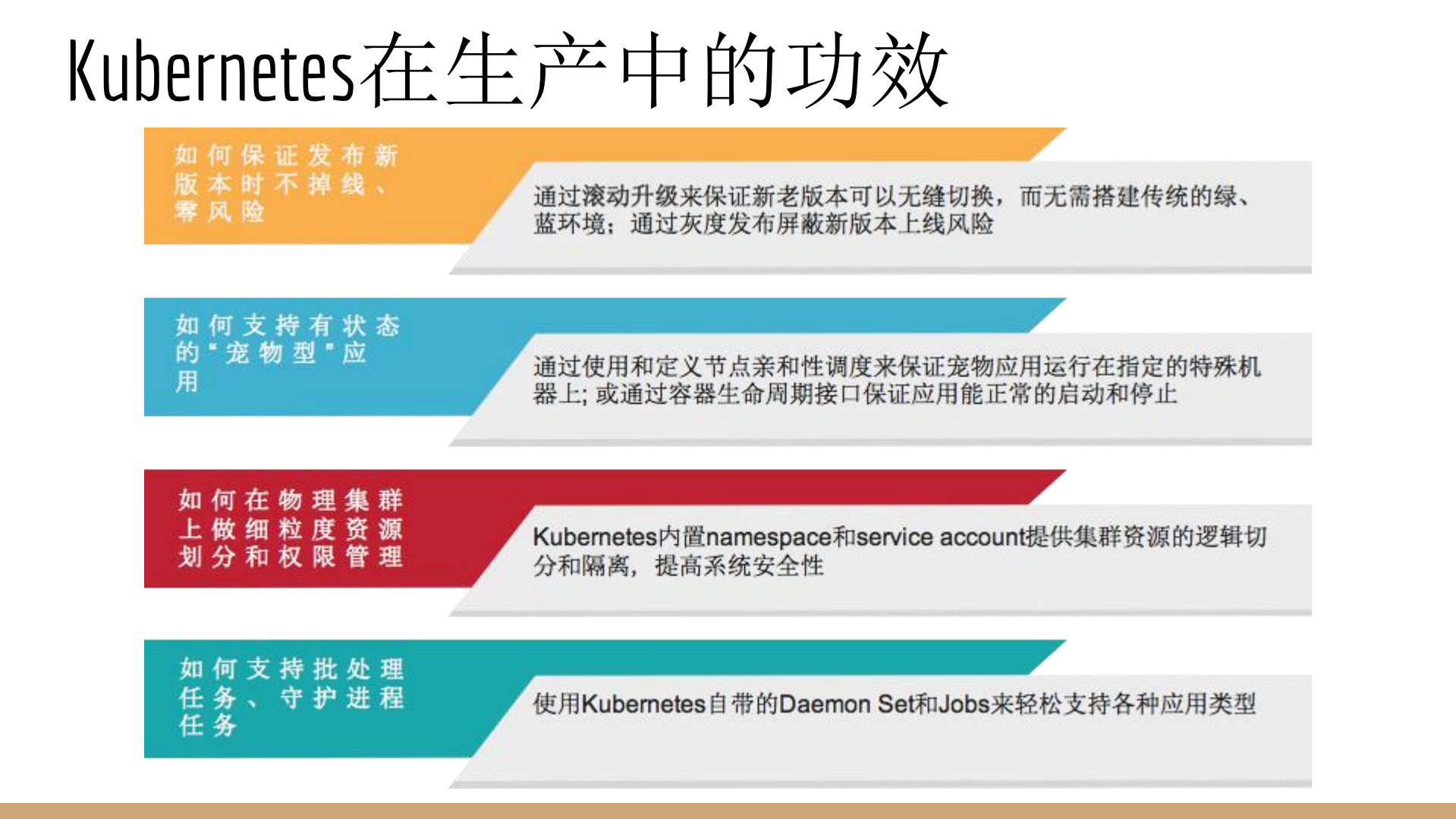 Kubernetes在生产中的功效

如何保证发布新版本时不掉线、零风险

通过滚动升级来保证新老版本可以无缝切换，而无需搭建传统的绿、蓝环境；通过灰度发布屏蔽新版本上线风险

如何支持有状态的"宠物型"应用

通过使用和定义节点亲和性调度来保证宠物应用运行在指定的特殊机器上; 或通过容器生命周期接口保证应用能正常的启动和停止

如何在物理集群上做细粒度资源划分和权限管理

Kubernetes内置namespace和service account提供集群资源的逻辑切分和隔离，提高系统安全性

如何支持批处理任务、守护进程任务

使用Kubernetes自带的Daemon Set和Jobs来轻松支持各种应用类型